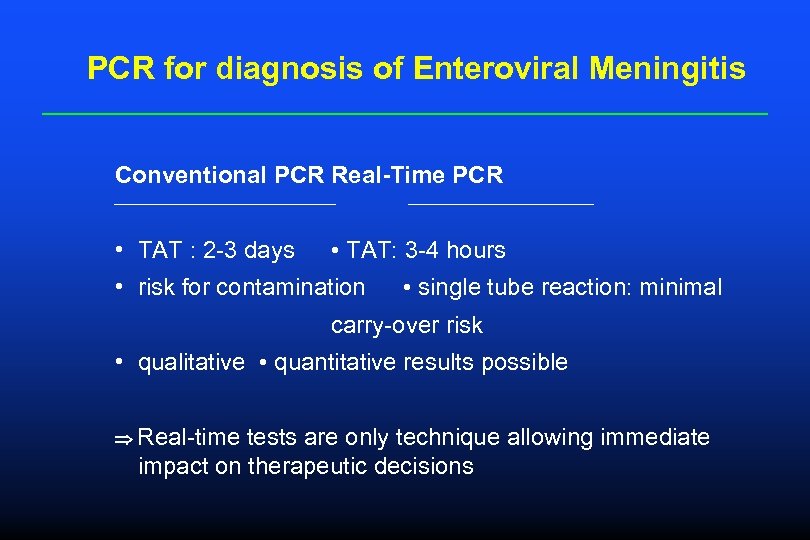 PCR for diagnosis of Enteroviral Meningitis

Conventional PCR Real-Time PCR

• TAT : 2-3 days • TAT: 3-4 hours
• risk for contamination • single tube reaction: minimal carry-over risk
• qualitative • quantitative results possible

⇒ Real-time tests are only technique allowing immediate impact on therapeutic decisions